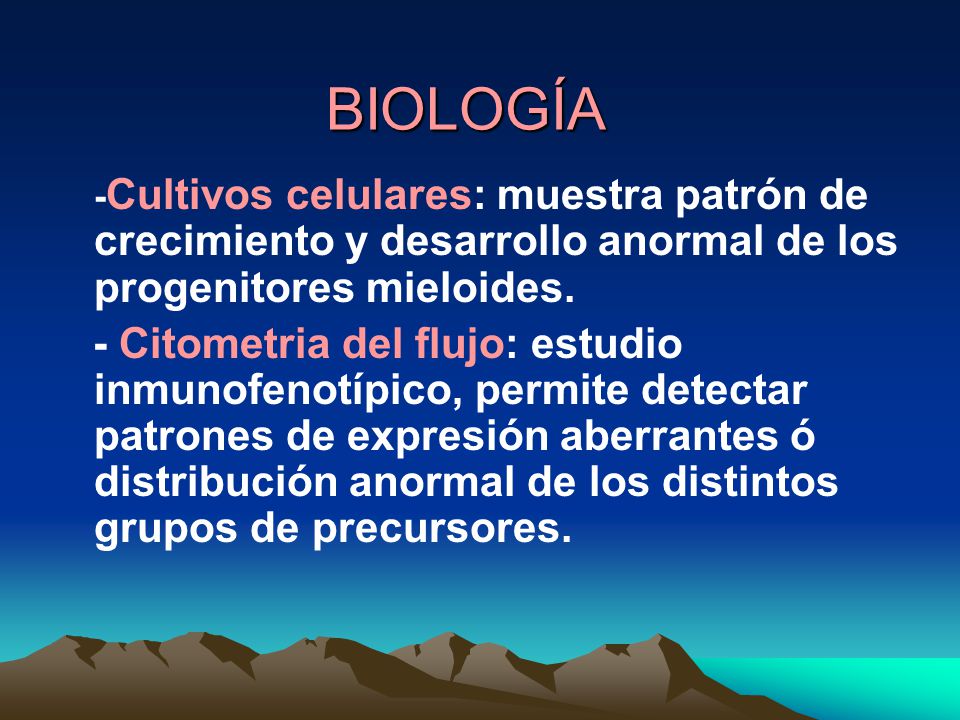 BIOLOGÍA

-Cultivos celulares: muestra patrón de crecimiento y desarrollo anormal de los progenitores mieloides.

- Citometria del flujo: estudio inmunofenotípico, permite detectar patrones de expresión aberrantes ó distribución anormal de los distintos grupos de precursores.